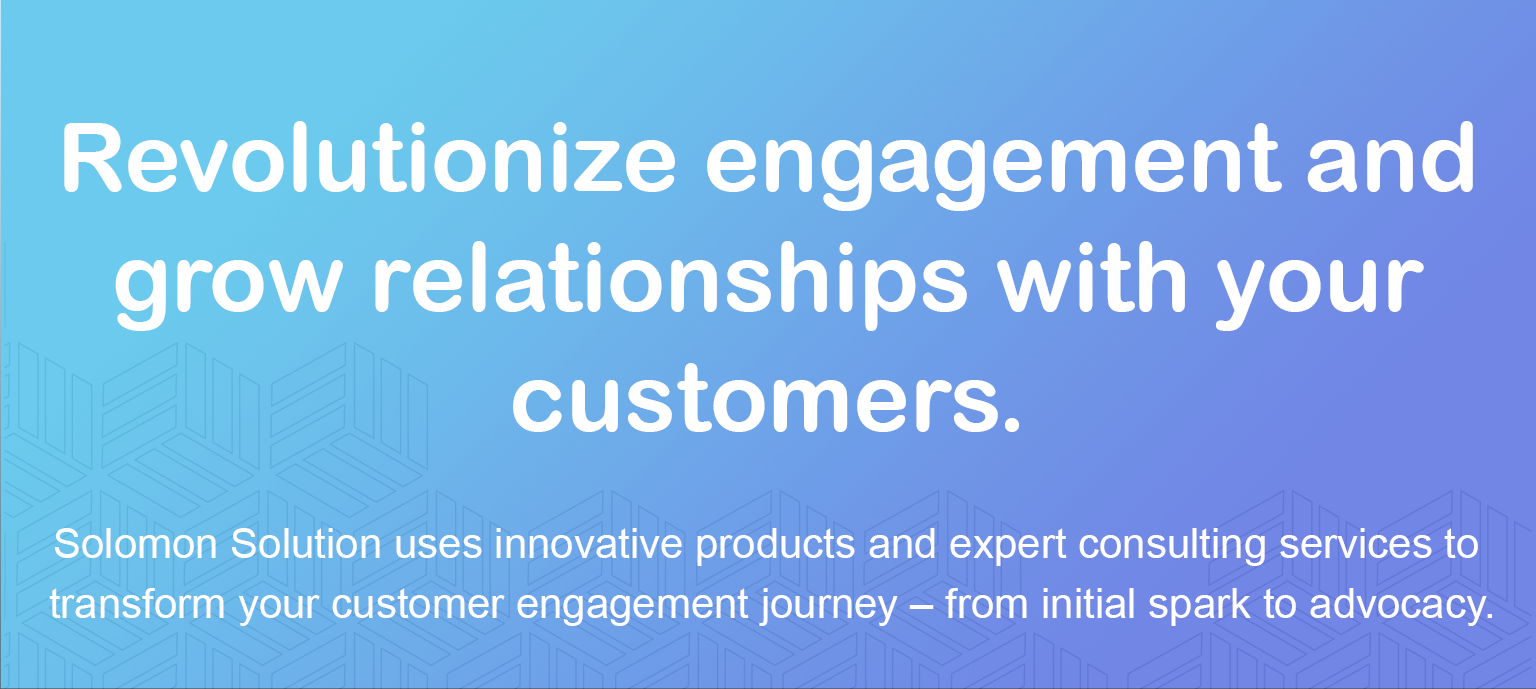 Revolutionize engagement and grow relationships with your customers.

Solomon Solution uses innovative products and expert consulting services to transform your customer engagement journey – from initial spark to advocacy.